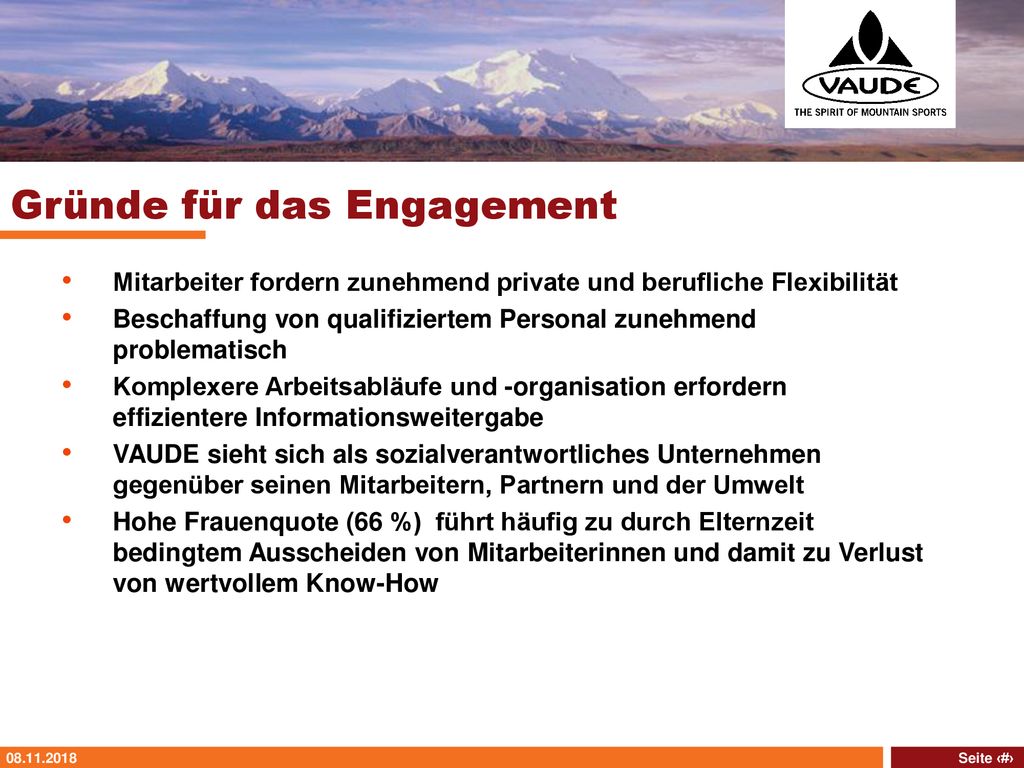 VAUDE
THE SPIRIT OF MOUNTAIN SPORTS

Gründe für das Engagement

• Mitarbeiter fordern zunehmend private und berufliche Flexibilität
• Beschaffung von qualifiziertem Personal zunehmend problematisch
• Komplexere Arbeitsabläufe und -organisation erfordern effizientere Informationsweitergabe
• VAUDE sieht sich als sozialverantwortliches Unternehmen gegenüber seinen Mitarbeitern, Partnern und der Umwelt
• Hohe Frauenquote (66 %) führt häufig zu durch Elternzeit bedingtem Ausscheiden von Mitarbeiterinnen und damit zu Verlust von wertvollem Know-How

08.11.2018

Seite ‹#›